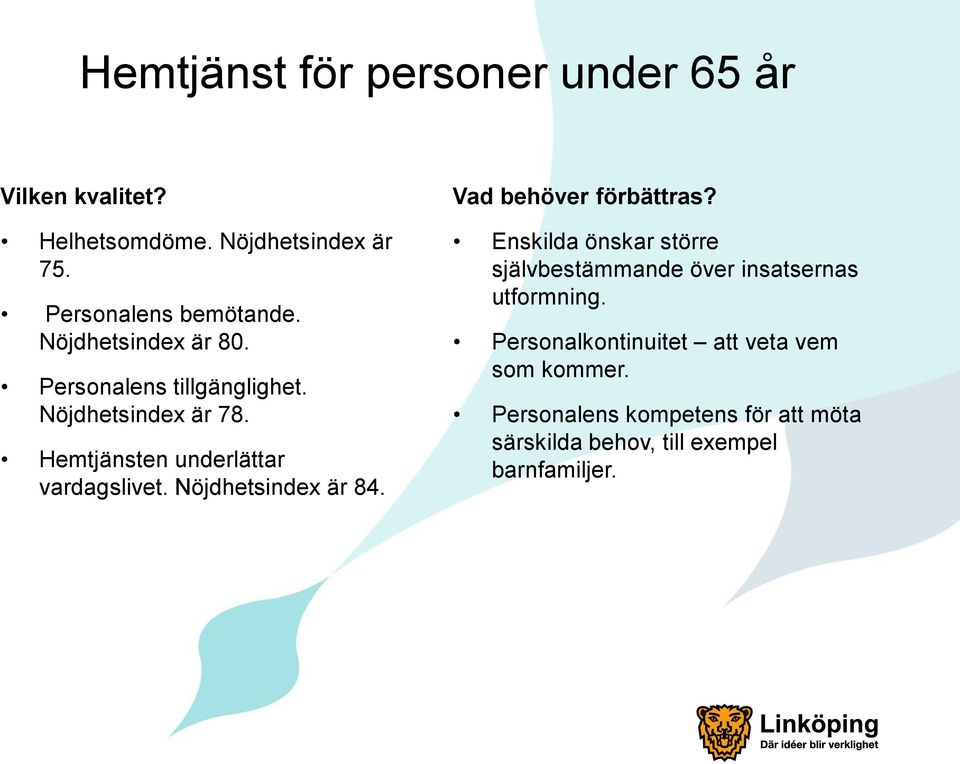 Hemtjänst för personer under 65 år

Vilken kvalitet?

• Helhetsomdöme. Nöjdhetsindex är 75.

• Personalens bemötande. Nöjdhetsindex är 80.

• Personalens tillgänglighet. Nöjdhetsindex är 78.

• Hemtjänsten underlättar vardagslivet. Nöjdhetsindex är 84.

Vad behöver förbättras?

• Enskilda önskar större självbestämmande över insatsernas utformning.

• Personalkontinuitet – att veta vem som kommer.

• Personalens kompetens för att möta särskilda behov, till exempel barnfamiljer.

Linköping
Där idéer blir verklighet